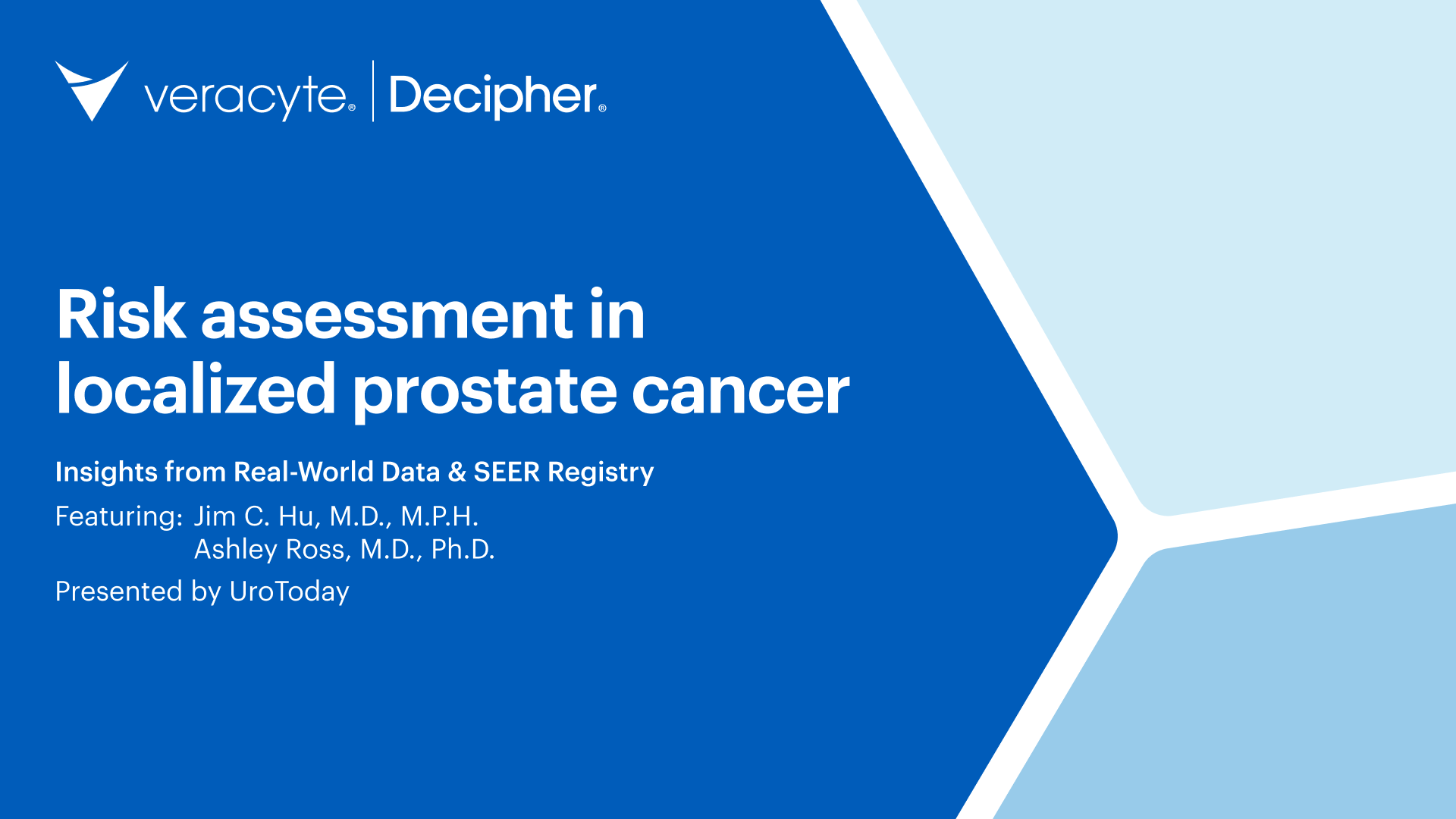 veracyte® | Decipher®

Risk assessment in localized prostate cancer

Insights from Real-World Data & SEER Registry

Featuring: Jim C. Hu, M.D., M.P.H.
Ashley Ross, M.D., Ph.D.

Presented by UroToday